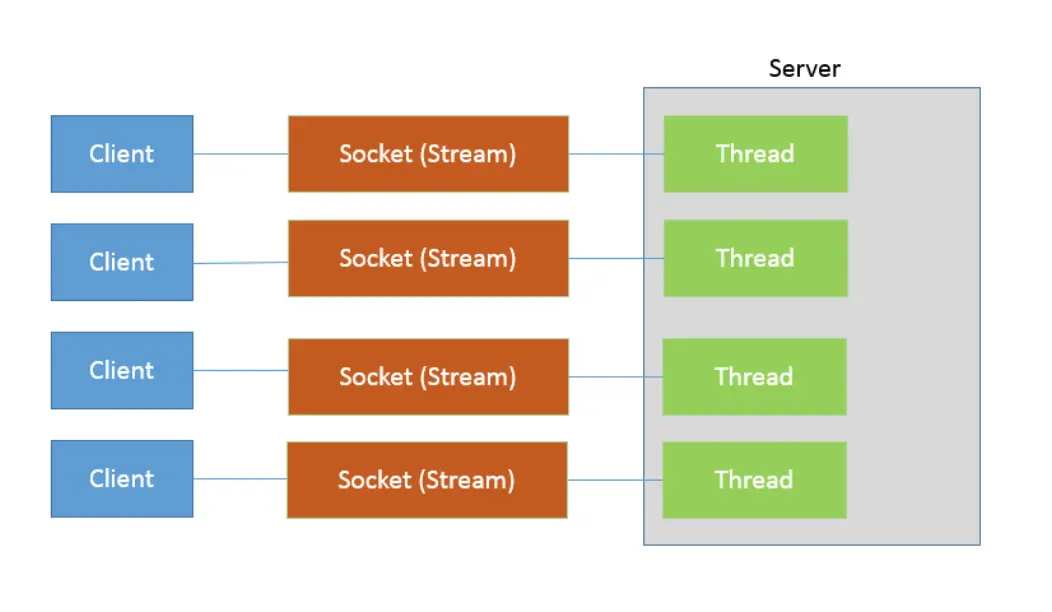 Server

Client
Socket (Stream)
Thread

Client
Socket (Stream)
Thread

Client
Socket (Stream)
Thread

Client
Socket (Stream)
Thread